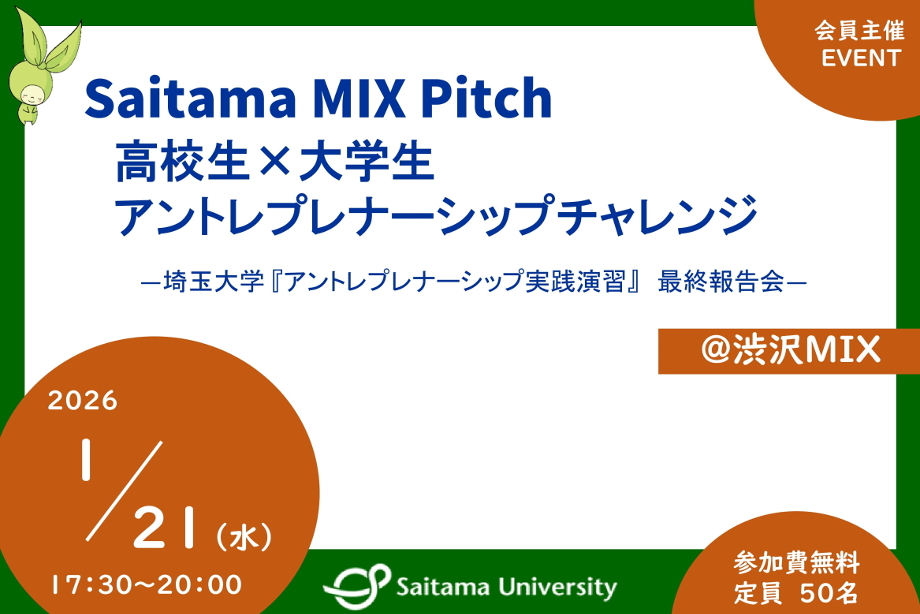 会員主催
EVENT

Saitama MIX Pitch
高校生×大学生
アントレプレナーシップチャレンジ

―埼玉大学『アントレプレナーシップ実践演習』 最終報告会―

@渋沢MIX

2026
1/21（水）
17:30〜20:00

Saitama University

参加費無料
定員 50名